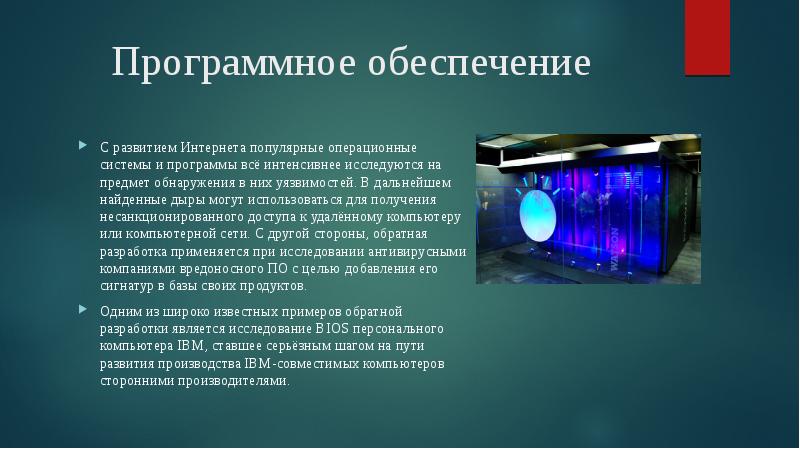 Программное обеспечение

С развитием Интернета популярные операционные системы и программы всё интенсивнее исследуются на предмет обнаружения в них уязвимостей. В дальнейшем найденные дыры могут использоваться для получения несанкционированного доступа к удалённому компьютеру или компьютерной сети. С другой стороны, обратная разработка применяется при исследовании антивирусными компаниями вредоносного ПО с целью добавления его сигнатур в базы своих продуктов.

Одним из широко известных примеров обратной разработки является исследование BIOS персонального компьютера IBM, ставшее серьёзным шагом на пути развития производства IBM-совместимых компьютеров сторонними производителями.

IBM

WATSON